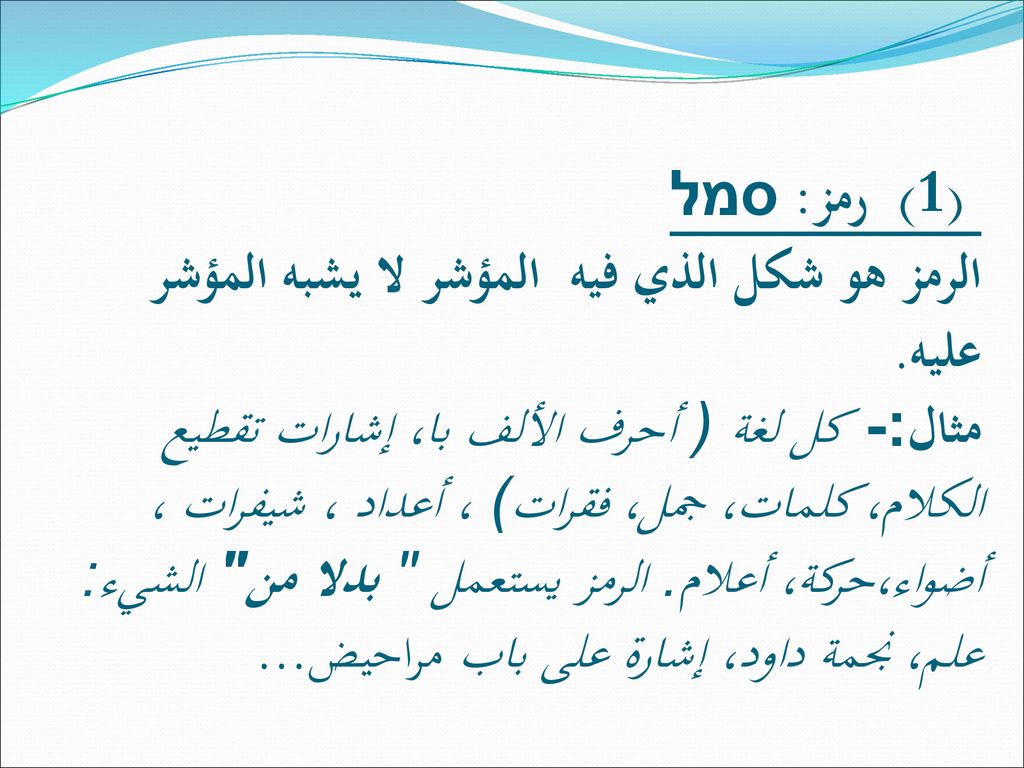 (1) رمز: סמל

الرمز هو شكل الذي فيه المؤشر لا يشبه المؤشر عليه.

مثال:- كل لغة ( أحرف الألف با، إشارات تقطيع الكلام، كلمات، جمل، فقرات) ، أعداد ، شيفرات ، أضواء،حركة، أعلام. الرمز يستعمل " بدلا من" الشيء: علم، نجمة داود، إشارة على باب مراحيض...